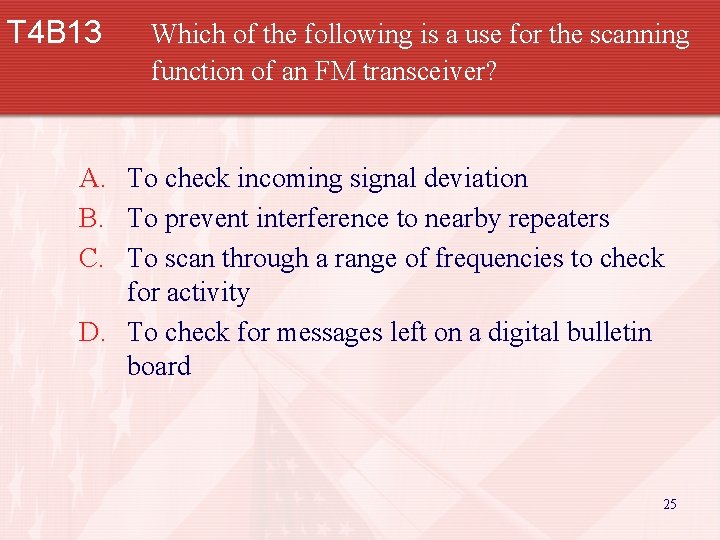 T4B13 Which of the following is a use for the scanning function of an FM transceiver?

A. To check incoming signal deviation
B. To prevent interference to nearby repeaters
C. To scan through a range of frequencies to check for activity
D. To check for messages left on a digital bulletin board

25